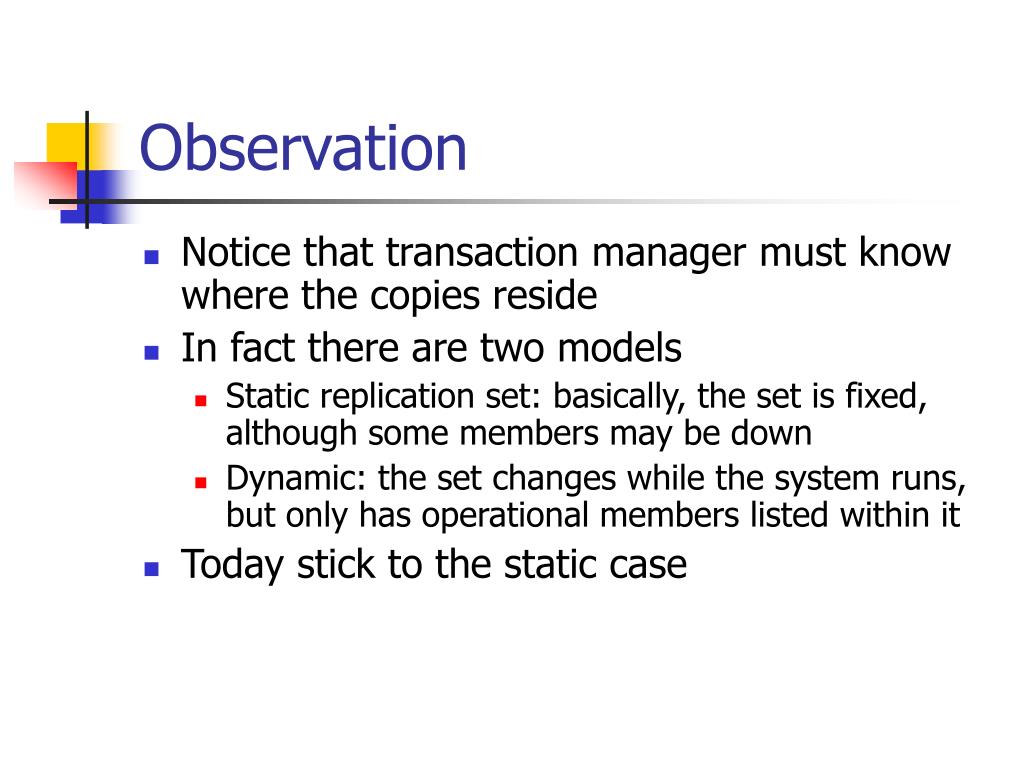 Observation

- Notice that transaction manager must know where the copies reside
- In fact there are two models
  - Static replication set: basically, the set is fixed, although some members may be down
  - Dynamic: the set changes while the system runs, but only has operational members listed within it
- Today stick to the static case